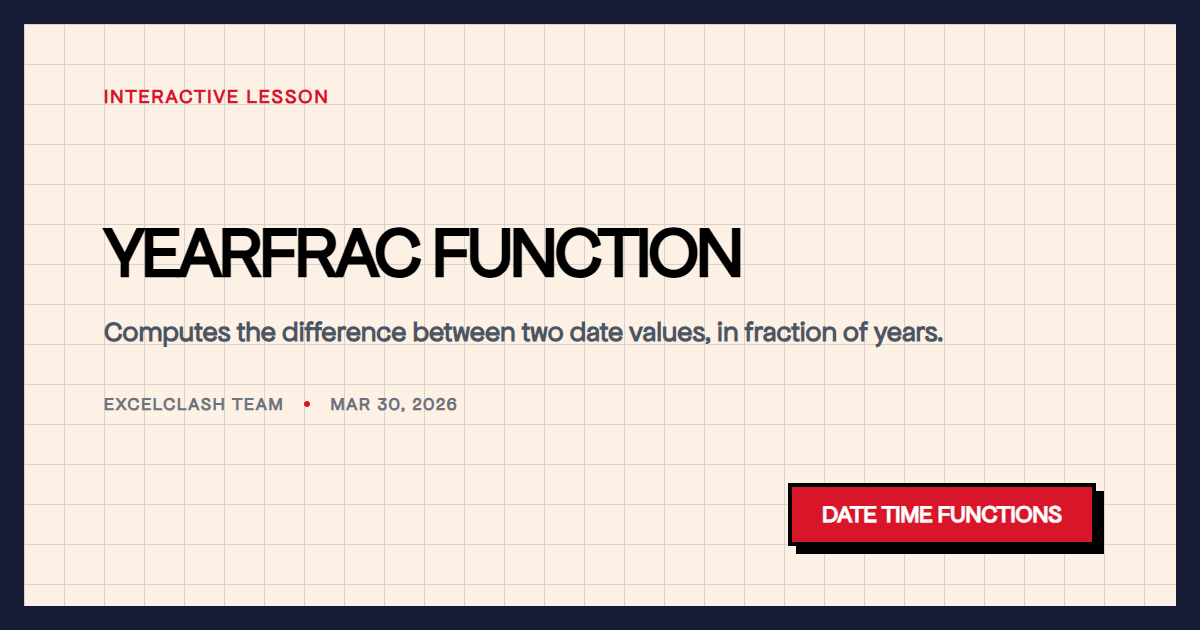 INTERACTIVE LESSON

YEARFRAC FUNCTION

Computes the difference between two date values, in fraction of years.

EXCELCLASH TEAM • MAR 30, 2026

DATE TIME FUNCTIONS